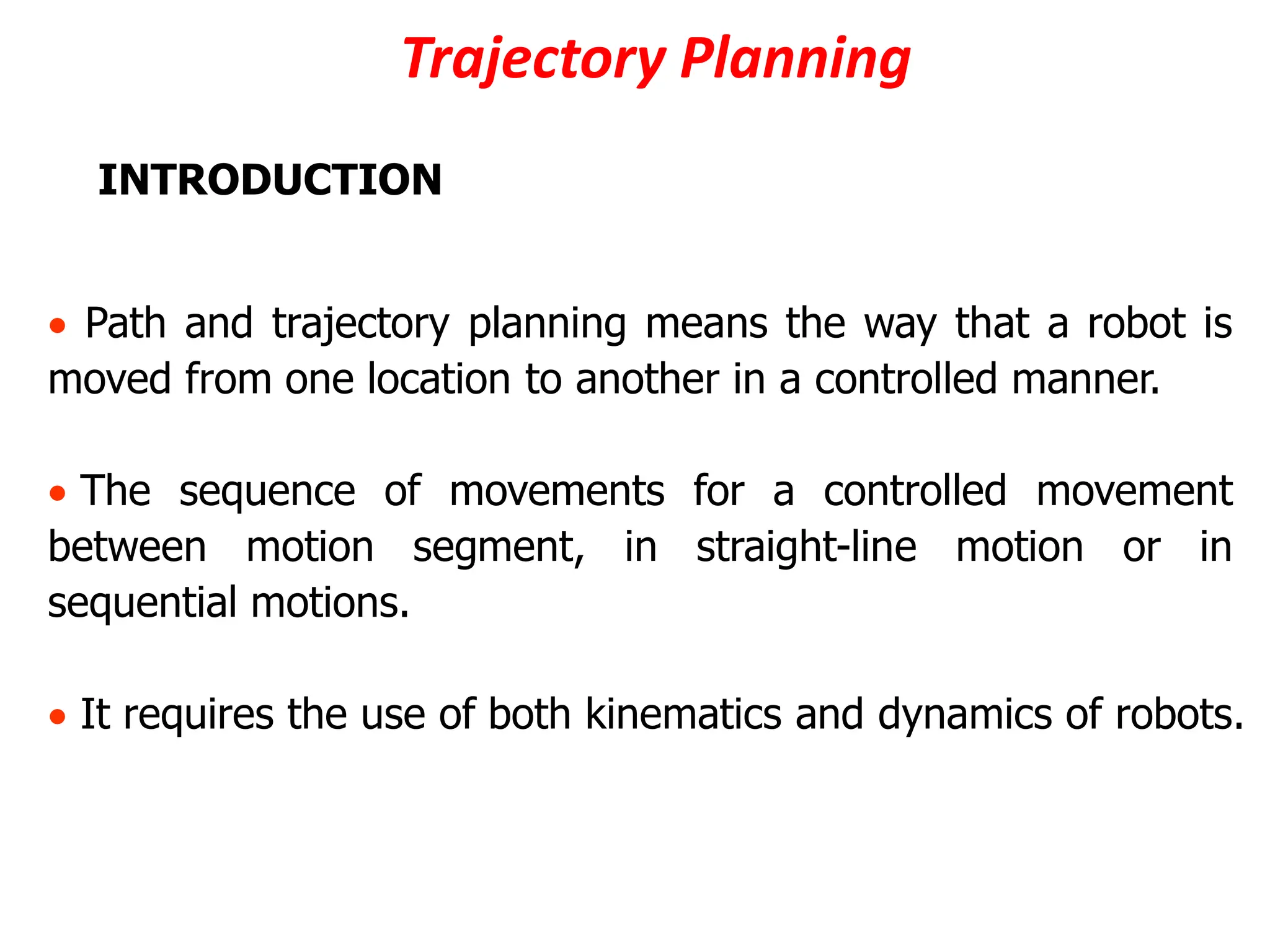 Trajectory Planning

INTRODUCTION

• Path and trajectory planning means the way that a robot is moved from one location to another in a controlled manner.

• The sequence of movements for a controlled movement between motion segment, in straight-line motion or in sequential motions.

• It requires the use of both kinematics and dynamics of robots.